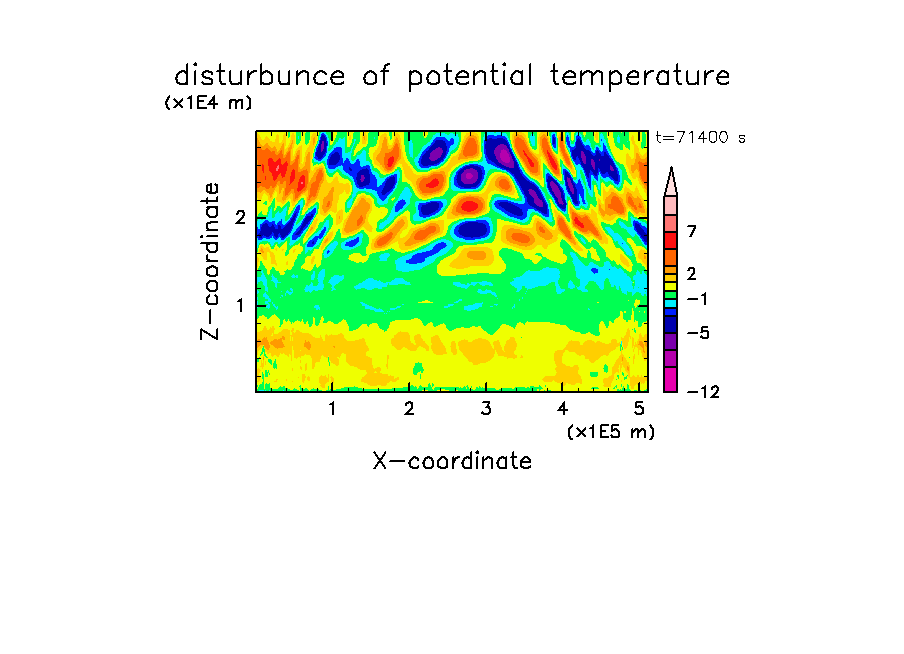 disturbunce of potential temperature

(x1E4 m)

t=71400 s

Z-coordinate

2

1

7

2

−1

−5

−12

1 2 3 4 5

(x1E5 m)

X-coordinate